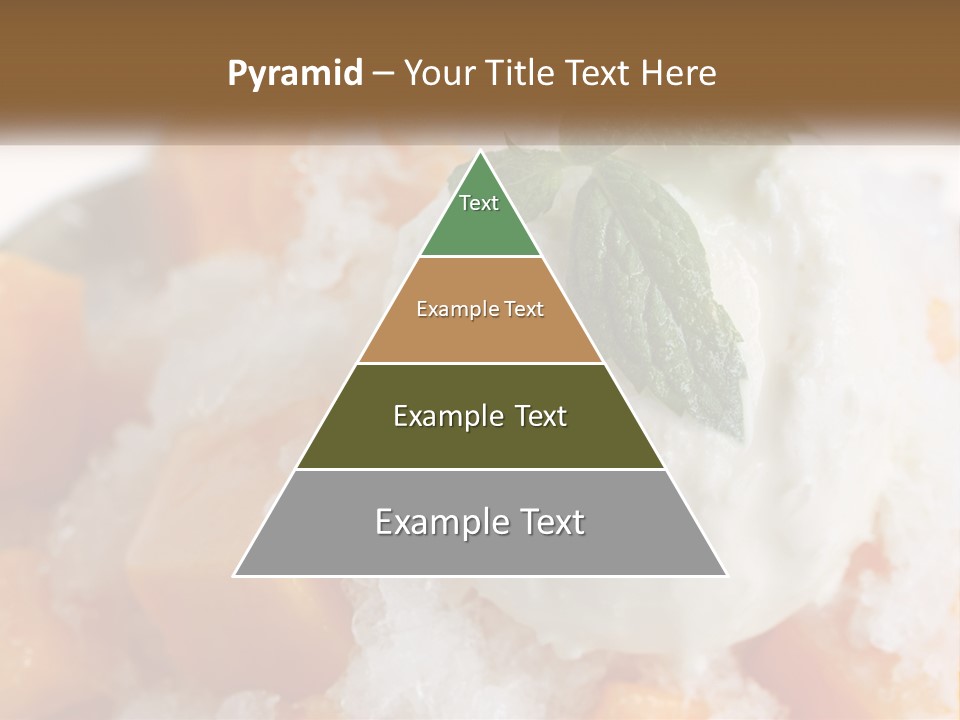 Pyramid – Your Title Text Here

Text

Example Text

Example Text

Example Text